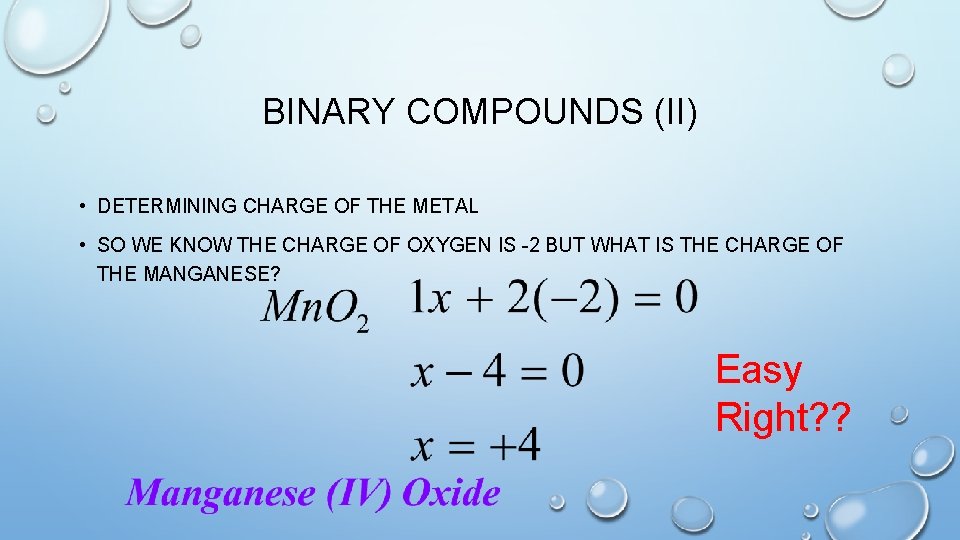 BINARY COMPOUNDS (II)

• DETERMINING CHARGE OF THE METAL

• SO WE KNOW THE CHARGE OF OXYGEN IS -2 BUT WHAT IS THE CHARGE OF THE MANGANESE?

$MnO_2$ $1x + 2(-2) = 0$

$x - 4 = 0$

$x = +4$

Easy Right??

Manganese (IV) Oxide